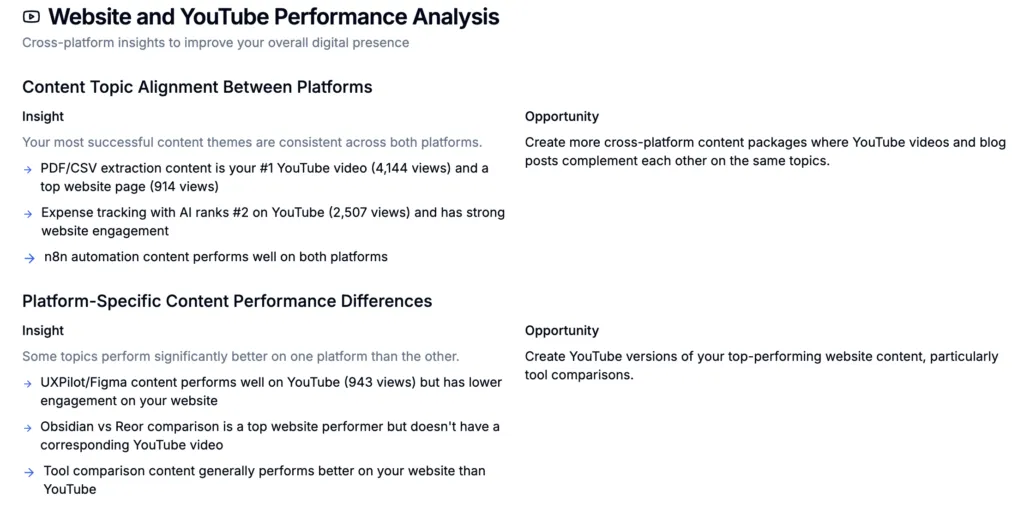 Website and YouTube Performance Analysis
Cross-platform insights to improve your overall digital presence

Content Topic Alignment Between Platforms

Insight
Your most successful content themes are consistent across both platforms.
→ PDF/CSV extraction content is your #1 YouTube video (4,144 views) and a top website page (914 views)
→ Expense tracking with AI ranks #2 on YouTube (2,507 views) and has strong website engagement
→ n8n automation content performs well on both platforms

Opportunity
Create more cross-platform content packages where YouTube videos and blog posts complement each other on the same topics.

Platform-Specific Content Performance Differences

Insight
Some topics perform significantly better on one platform than the other.
→ UXPilot/Figma content performs well on YouTube (943 views) but has lower engagement on your website
→ Obsidian vs Reor comparison is a top website performer but doesn't have a corresponding YouTube video
→ Tool comparison content generally performs better on your website than YouTube

Opportunity
Create YouTube versions of your top-performing website content, particularly tool comparisons.